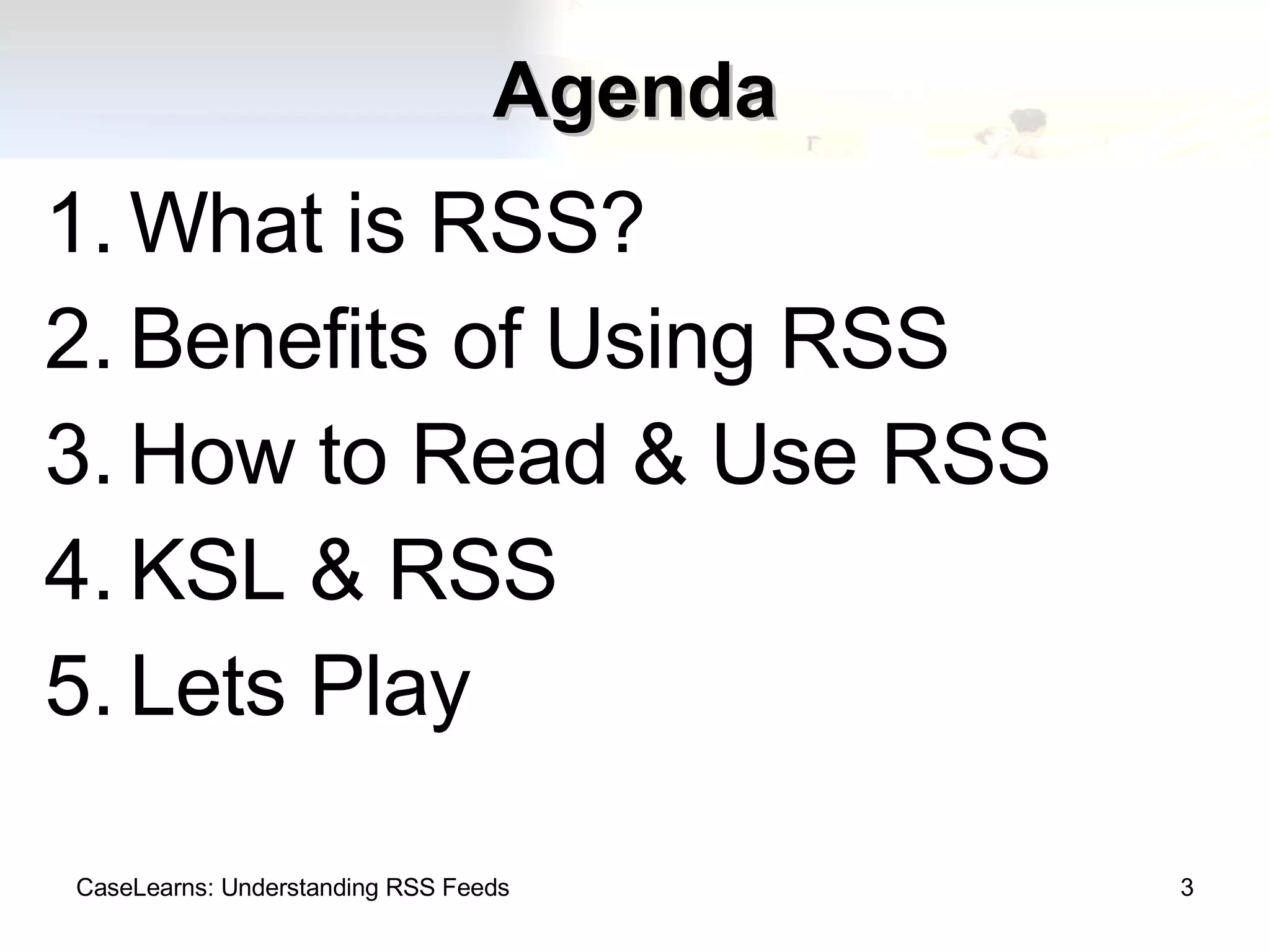 Agenda

1. What is RSS?
2. Benefits of Using RSS
3. How to Read & Use RSS
4. KSL & RSS
5. Lets Play

CaseLearns: Understanding RSS Feeds

3